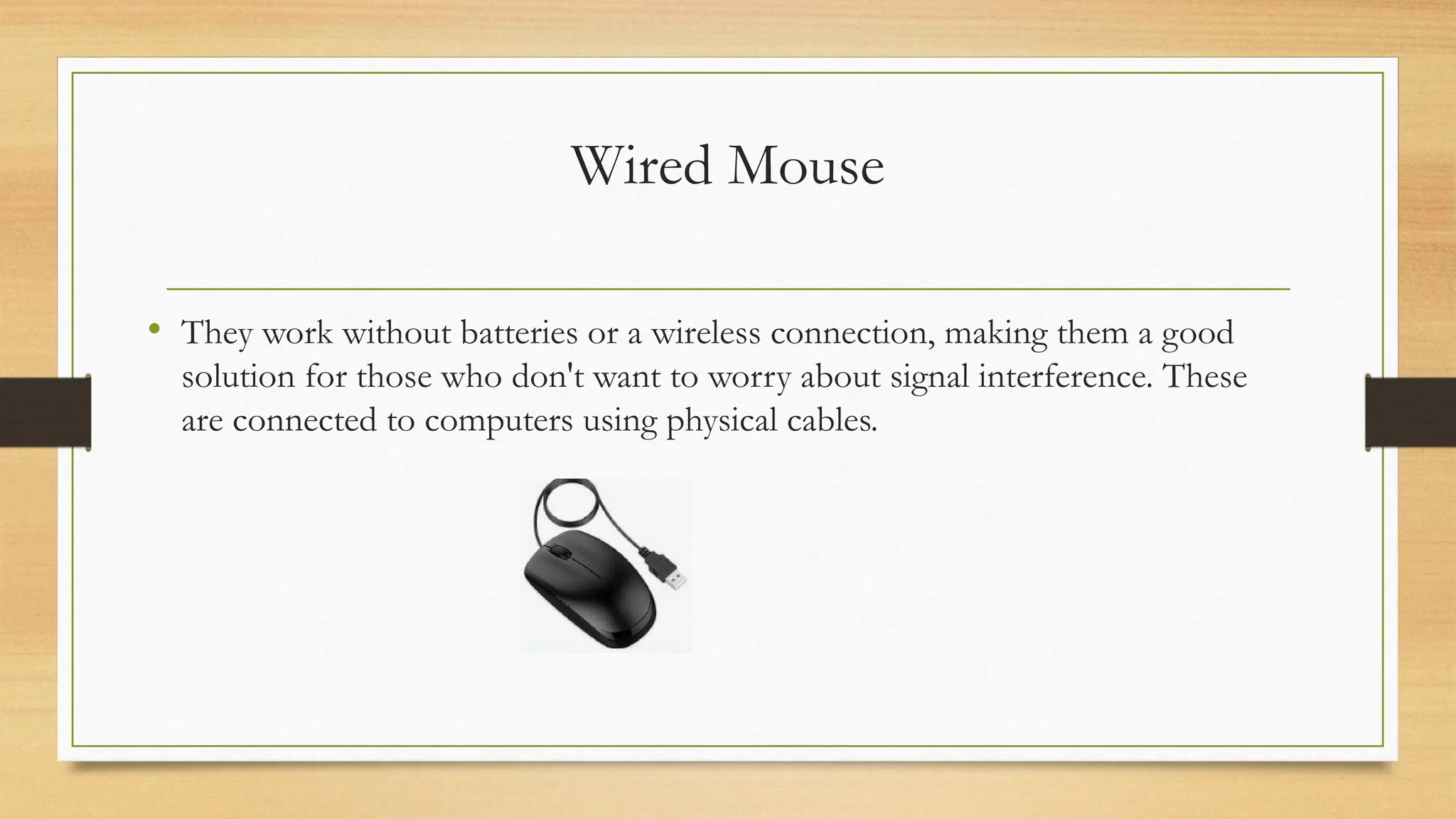 Wired Mouse

• They work without batteries or a wireless connection, making them a good solution for those who don't want to worry about signal interference. These are connected to computers using physical cables.